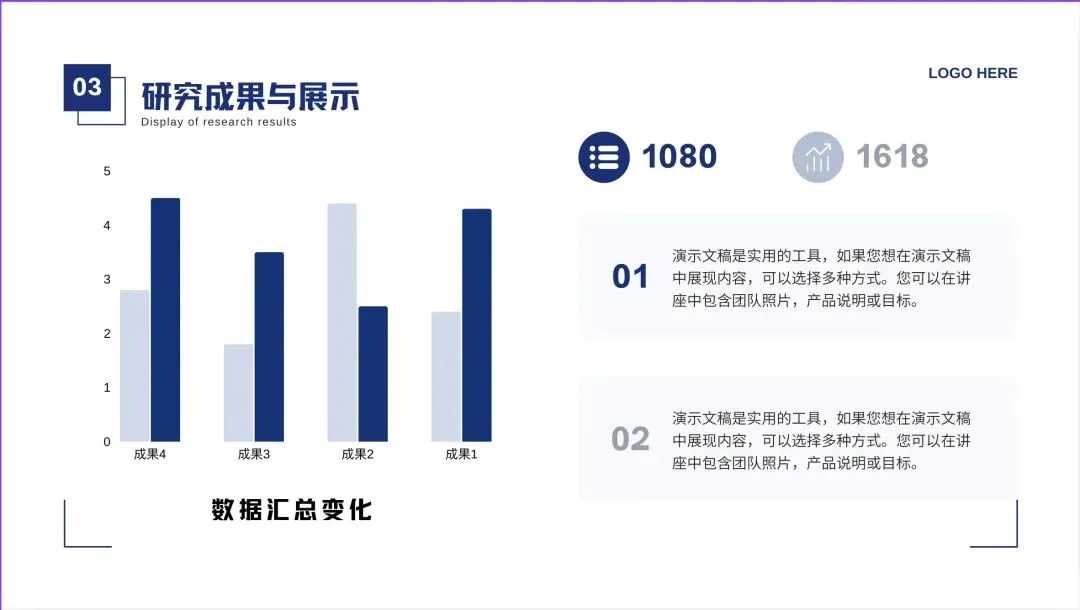 03 研究成果与展示
Display of research results

LOGO HERE

5
4
3
2
1
0
成果4 成果3 成果2 成果1

数据汇总变化

1080 1618

01 演示文稿是实用的工具，如果您想在演示文稿中展现内容，可以选择多种方式。您可以在讲座中包含团队照片，产品说明或目标。

02 演示文稿是实用的工具，如果您想在演示文稿中展现内容，可以选择多种方式。您可以在讲座中包含团队照片，产品说明或目标。